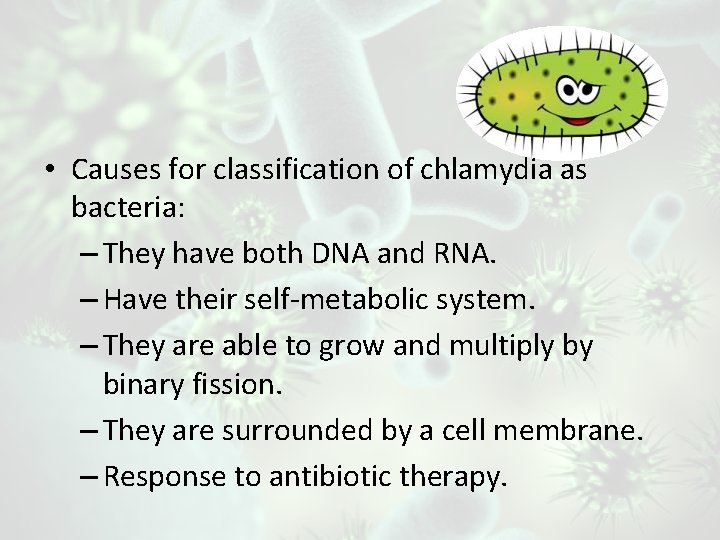 • Causes for classification of chlamydia as bacteria:

– They have both DNA and RNA.

– Have their self-metabolic system.

– They are able to grow and multiply by binary fission.

– They are surrounded by a cell membrane.

– Response to antibiotic therapy.